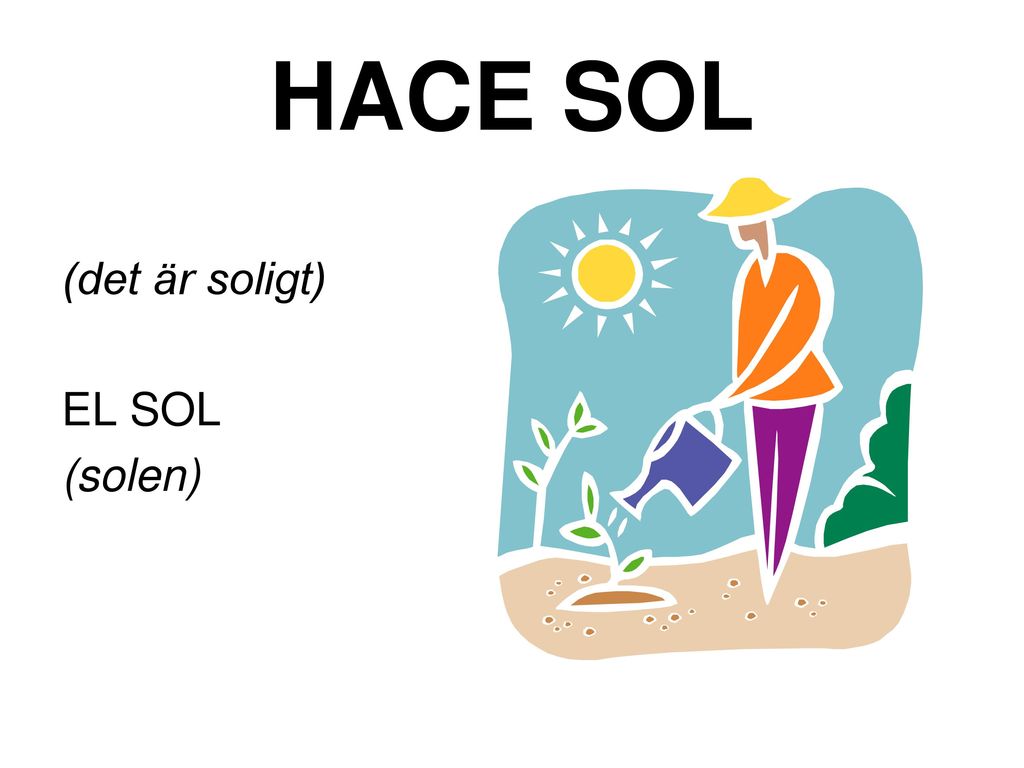 HACE SOL

(det är soligt)

EL SOL
(solen)